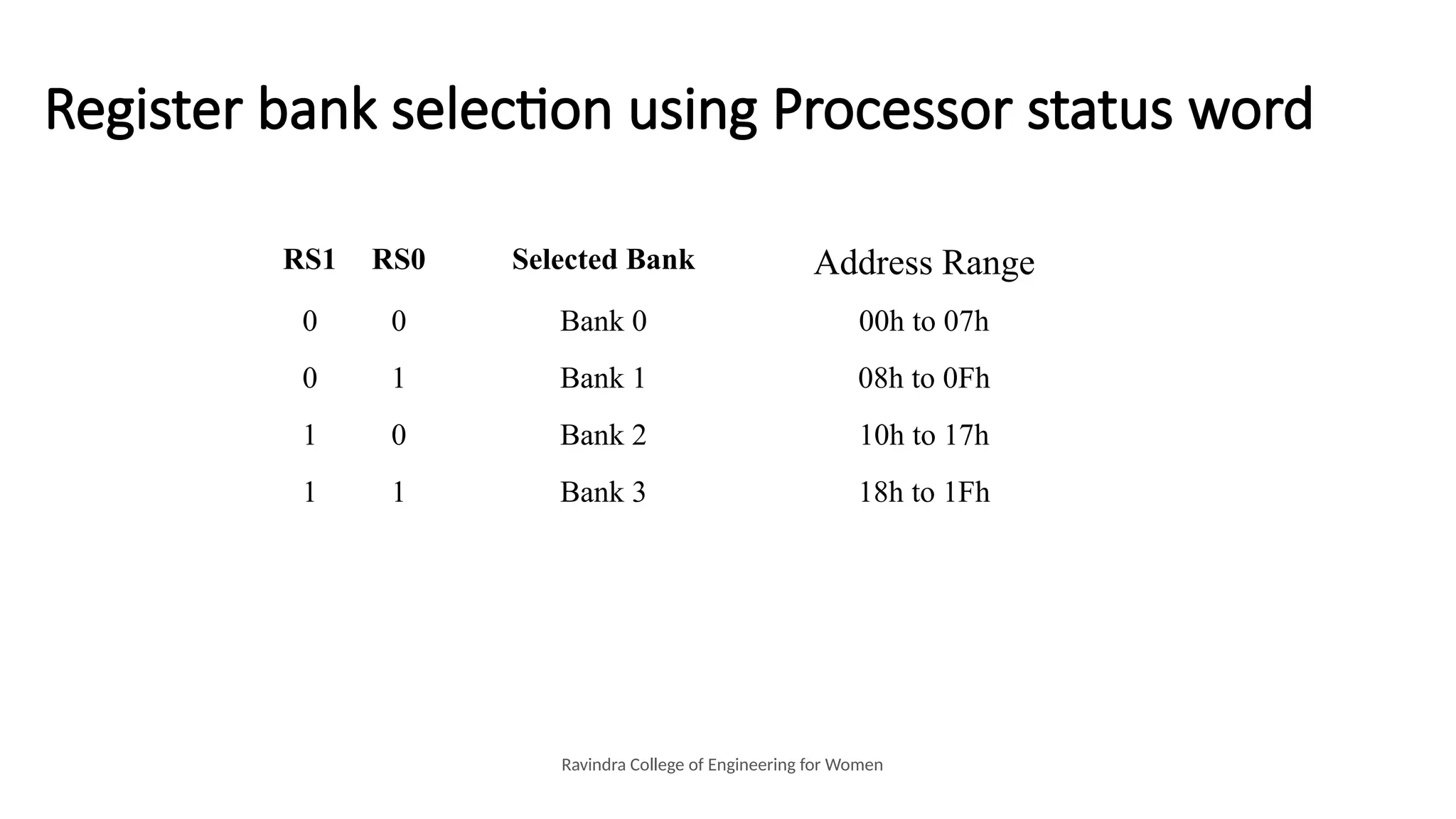 Register bank selection using Processor status word

| RS1 | RS0 | Selected Bank | Address Range |
|---|---|---|---|
| 0 | 0 | Bank 0 | 00h to 07h |
| 0 | 1 | Bank 1 | 08h to 0Fh |
| 1 | 0 | Bank 2 | 10h to 17h |
| 1 | 1 | Bank 3 | 18h to 1Fh |

Ravindra College of Engineering for Women